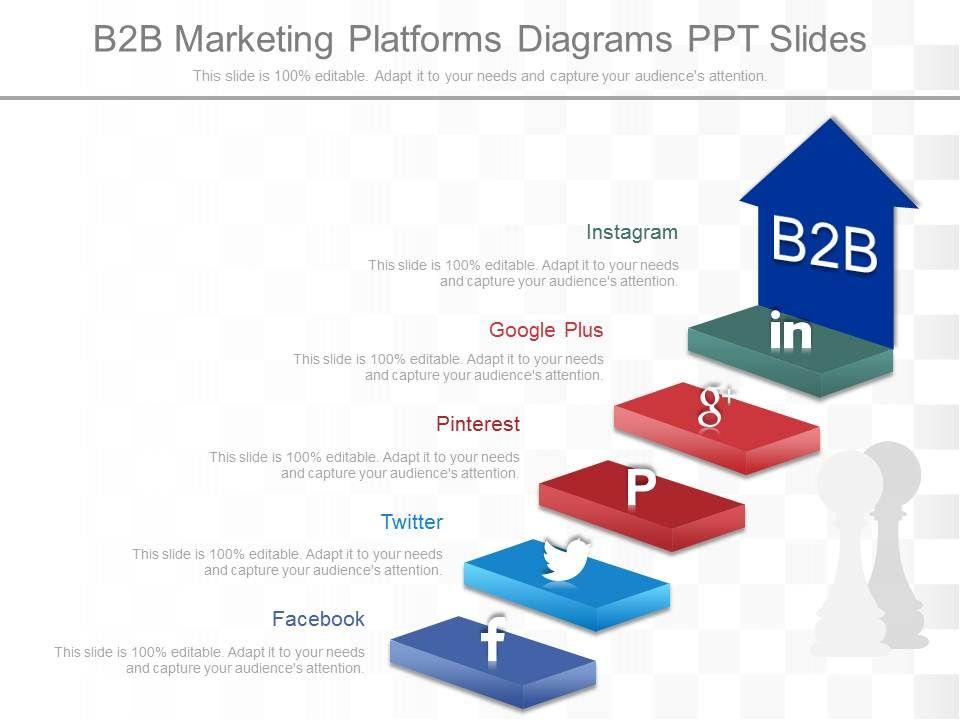 B2B Marketing Platforms Diagrams PPT Slides

This slide is 100% editable. Adapt it to your needs and capture your audience's attention.

Instagram

This slide is 100% editable. Adapt it to your needs and capture your audience's attention.

Google Plus

This slide is 100% editable. Adapt it to your needs and capture your audience's attention.

Pinterest

This slide is 100% editable. Adapt it to your needs and capture your audience's attention.

Twitter

This slide is 100% editable. Adapt it to your needs and capture your audience's attention.

Facebook

This slide is 100% editable. Adapt it to your needs and capture your audience's attention.

B2B

in

g+

P

f